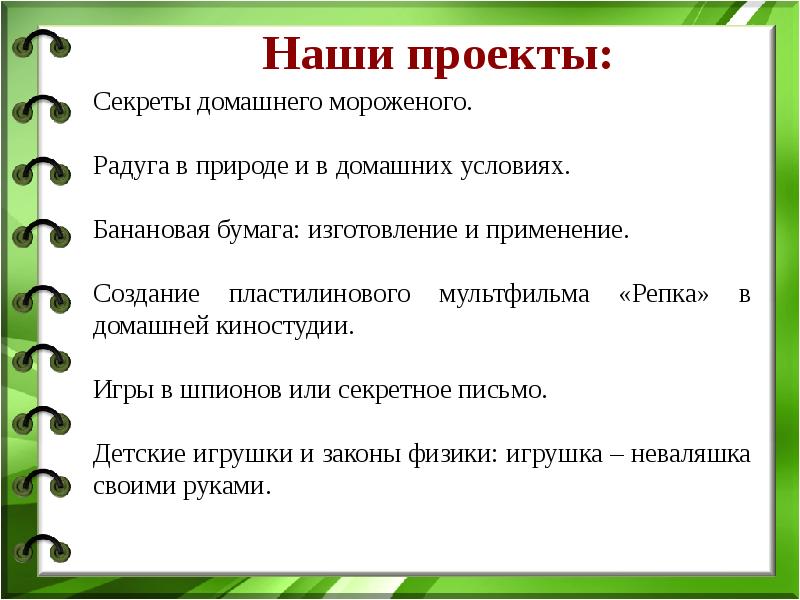 Наши проекты:

Секреты домашнего мороженого.

Радуга в природе и в домашних условиях.

Банановая бумага: изготовление и применение.

Создание пластилинового мультфильма «Репка» в домашней киностудии.

Игры в шпионов или секретное письмо.

Детские игрушки и законы физики: игрушка – неваляшка своими руками.